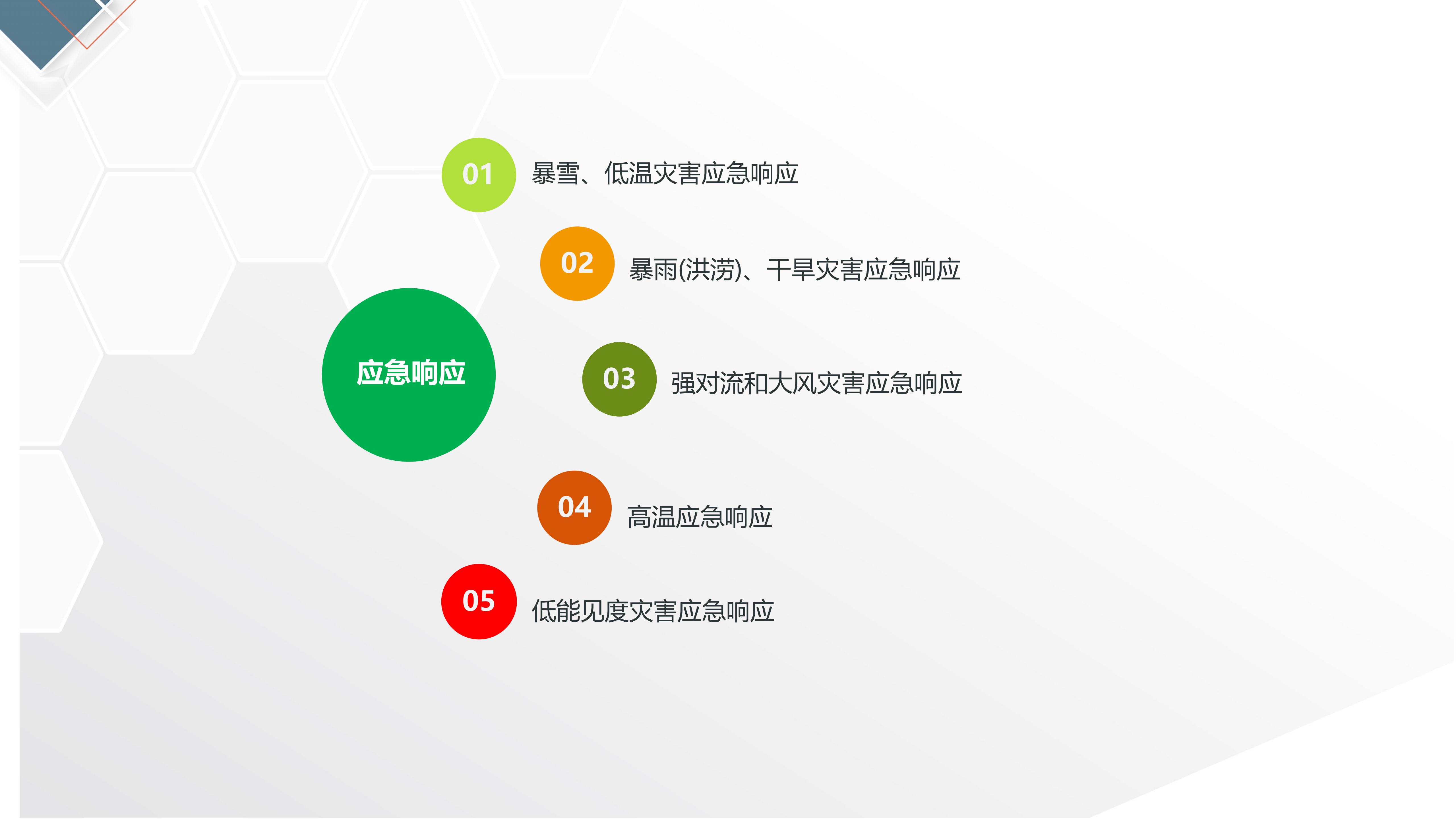 01 暴雪、低温灾害应急响应

02 暴雨(洪涝)、干旱灾害应急响应

应急响应

03 强对流和大风灾害应急响应

04 高温应急响应

05 低能见度灾害应急响应